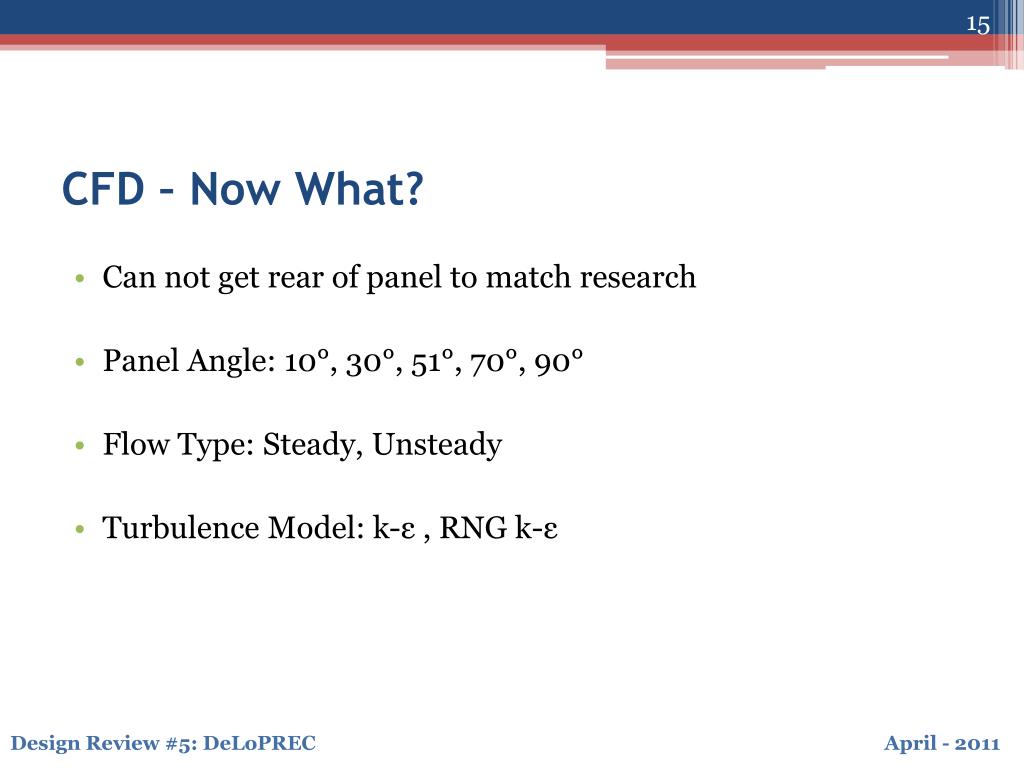 15

CFD – Now What?

• Can not get rear of panel to match research

• Panel Angle: 10°, 30°, 51°, 70°, 90°

• Flow Type: Steady, Unsteady

• Turbulence Model: k-ε , RNG k-ε

Design Review #5: DeLoPREC

April - 2011